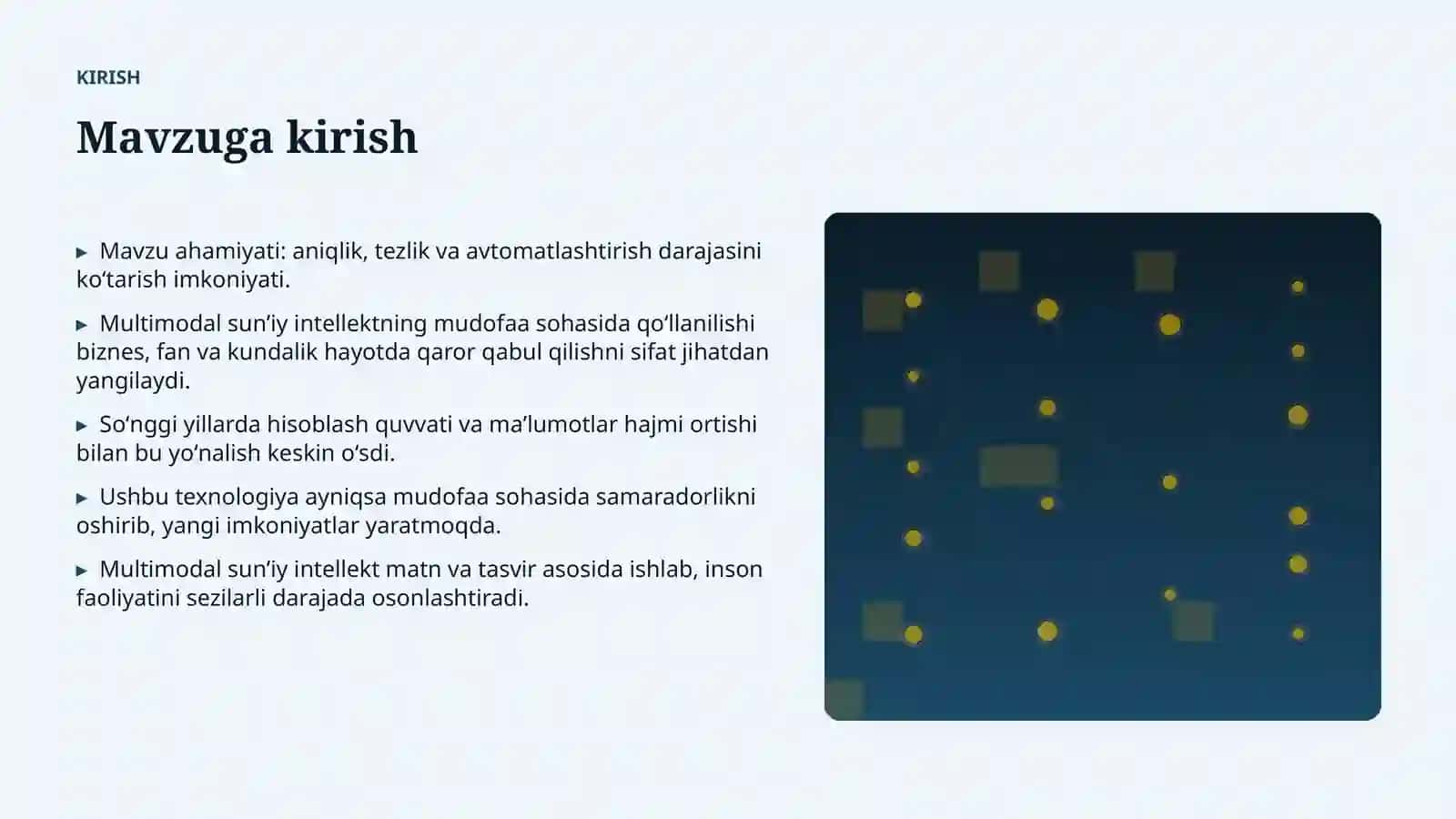 KIRISH

Mavzuga kirish

▸ Mavzu ahamiyati: aniqlik, tezlik va avtomatlashtirish darajasini ko‘tarish imkoniyati.

▸ Multimodal sun’iy intellektning mudofaa sohasida qo‘llanilishi biznes, fan va kundalik hayotda qaror qabul qilishni sifat jihatdan yangilaydi.

▸ So‘nggi yillarda hisoblash quvvati va ma’lumotlar hajmi ortishi bilan bu yo‘nalish keskin o‘sdi.

▸ Ushbu texnologiya ayniqsa mudofaa sohasida samaradorlikni oshirib, yangi imkoniyatlar yaratmoqda.

▸ Multimodal sun’iy intellekt matn va tasvir asosida ishlab, inson faoliyatini sezilarli darajada osonlashtiradi.